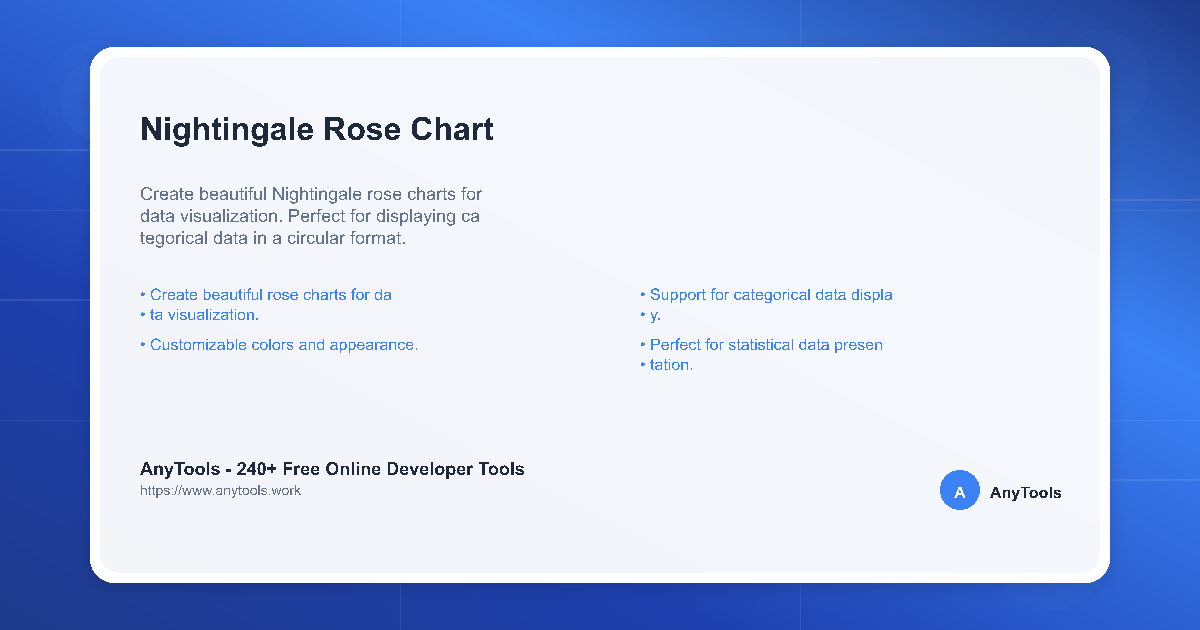 Nightingale Rose Chart

Create beautiful Nightingale rose charts for data visualization. Perfect for displaying ca tegorical data in a circular format.

• Create beautiful rose charts for da
• ta visualization.

• Customizable colors and appearance.

• Support for categorical data displa
• y.

• Perfect for statistical data presen
• tation.

AnyTools - 240+ Free Online Developer Tools
https://www.anytools.work

A AnyTools